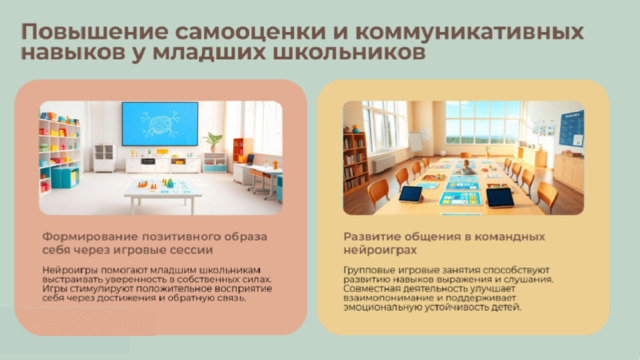 Повышение самооценки и коммуникативных навыков у младших школьников

Формирование позитивного образа себя через игровые сессии

Нейроигры помогают младшим школьникам выстраивать уверенность в собственных силах. Игры стимулируют положительное восприятие себя через достижения и обратную связь.

Развитие общения в командных нейроиграх

Групповые игровые занятия способствуют развитию навыков выражения и слушания. Совместная деятельность улучшает взаимопонимание и поддерживает эмоциональную устойчивость детей.